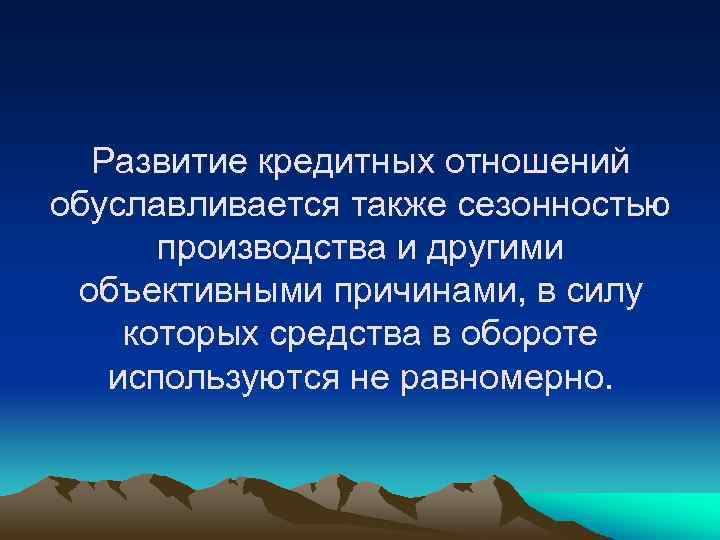 Развитие кредитных отношений обуславливается также сезонностью производства и другими объективными причинами, в силу которых средства в обороте используются не равномерно.